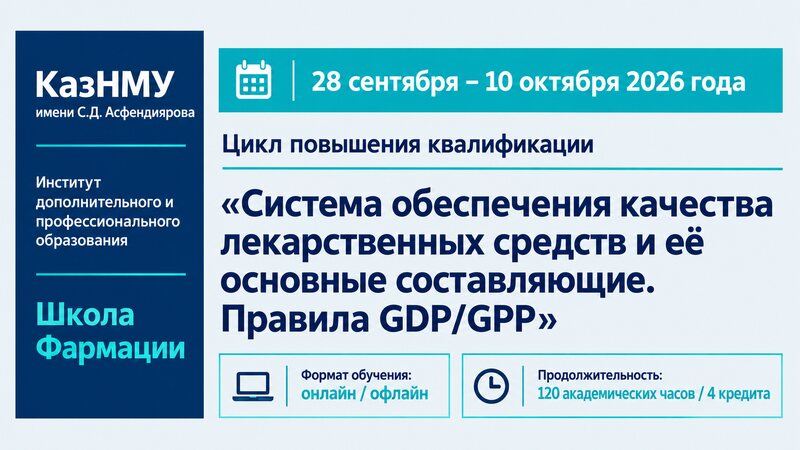 КазНМУ
имени С.Д. Асфендиярова

Институт дополнительного и профессионального образования

Школа Фармации

28 сентября – 10 октября 2026 года

Цикл повышения квалификации

«Система обеспечения качества лекарственных средств и её основные составляющие. Правила GDP/GPP»

Формат обучения:
онлайн / офлайн

Продолжительность:
120 академических часов / 4 кредита